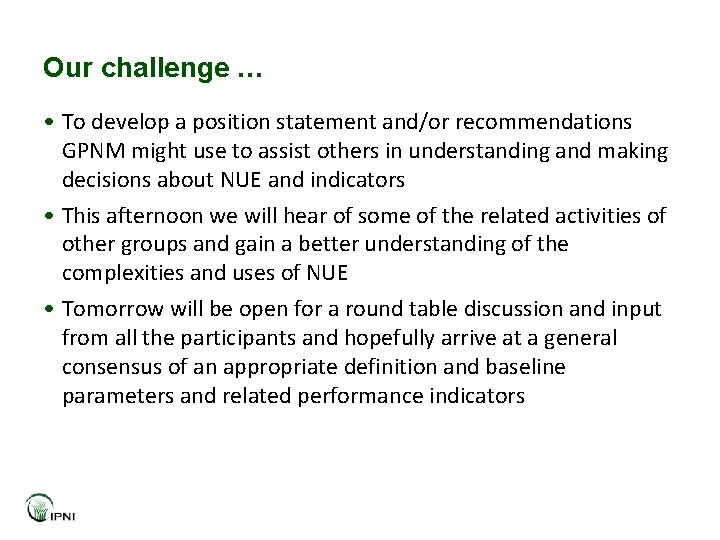 Our challenge …

• To develop a position statement and/or recommendations GPNM might use to assist others in understanding and making decisions about NUE and indicators

• This afternoon we will hear of some of the related activities of other groups and gain a better understanding of the complexities and uses of NUE

• Tomorrow will be open for a round table discussion and input from all the participants and hopefully arrive at a general consensus of an appropriate definition and baseline parameters and related performance indicators

IPNI